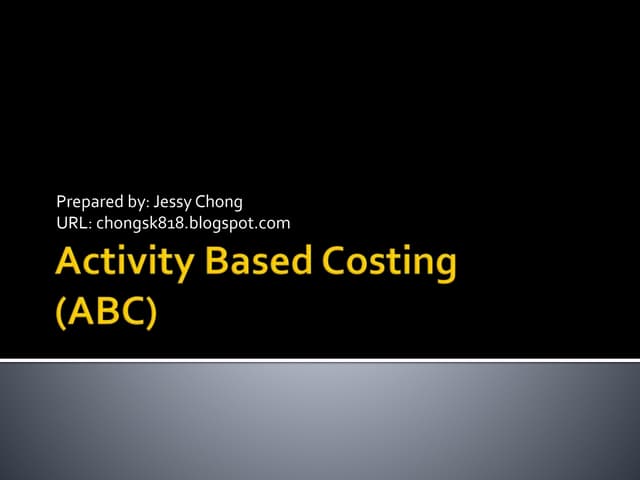 Prepared by: Jessy Chong
URL: chongsk818.blogspot.com

Activity Based Costing (ABC)